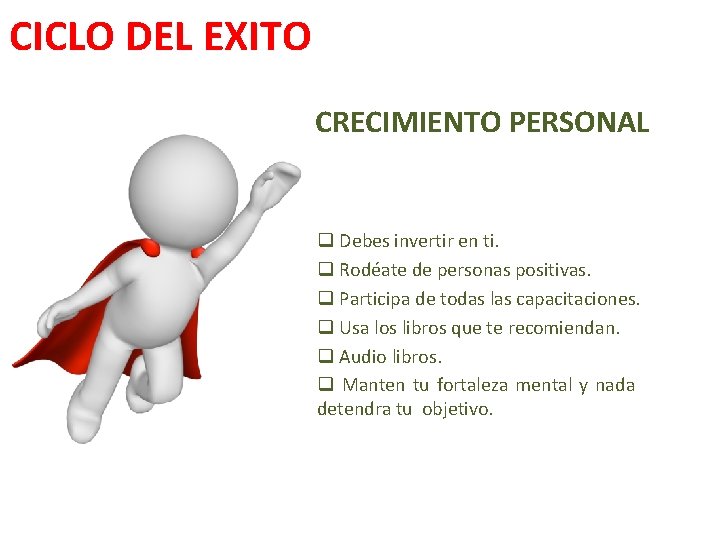 CICLO DEL EXITO

CRECIMIENTO PERSONAL

❑ Debes invertir en ti.
❑ Rodéate de personas positivas.
❑ Participa de todas las capacitaciones.
❑ Usa los libros que te recomiendan.
❑ Audio libros.
❑ Manten tu fortaleza mental y nada detendra tu objetivo.